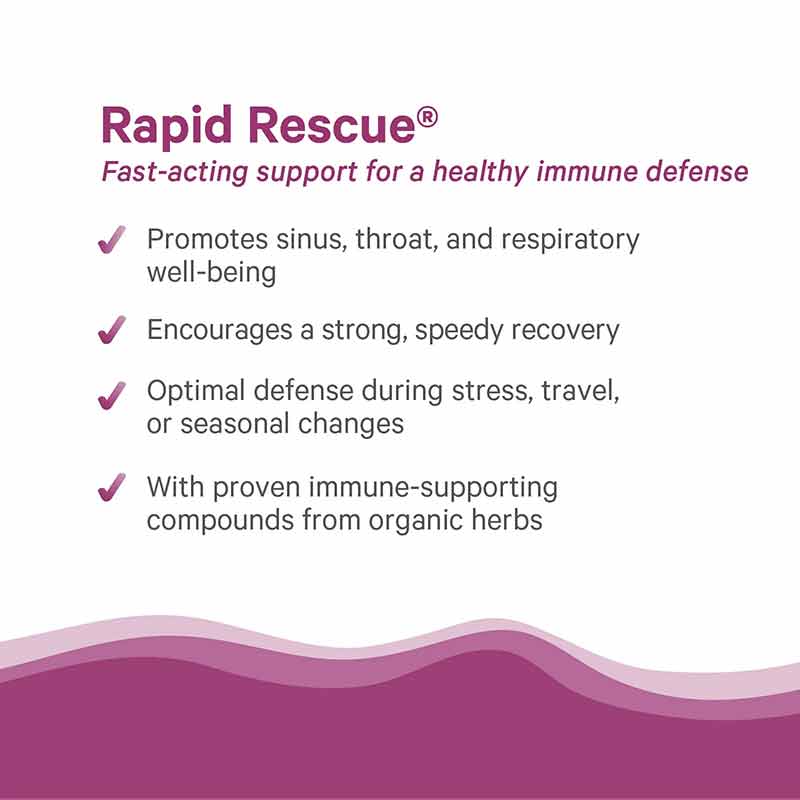 Rapid Rescue®

Fast-acting support for a healthy immune defense

✓ Promotes sinus, throat, and respiratory well-being

✓ Encourages a strong, speedy recovery

✓ Optimal defense during stress, travel, or seasonal changes

✓ With proven immune-supporting compounds from organic herbs